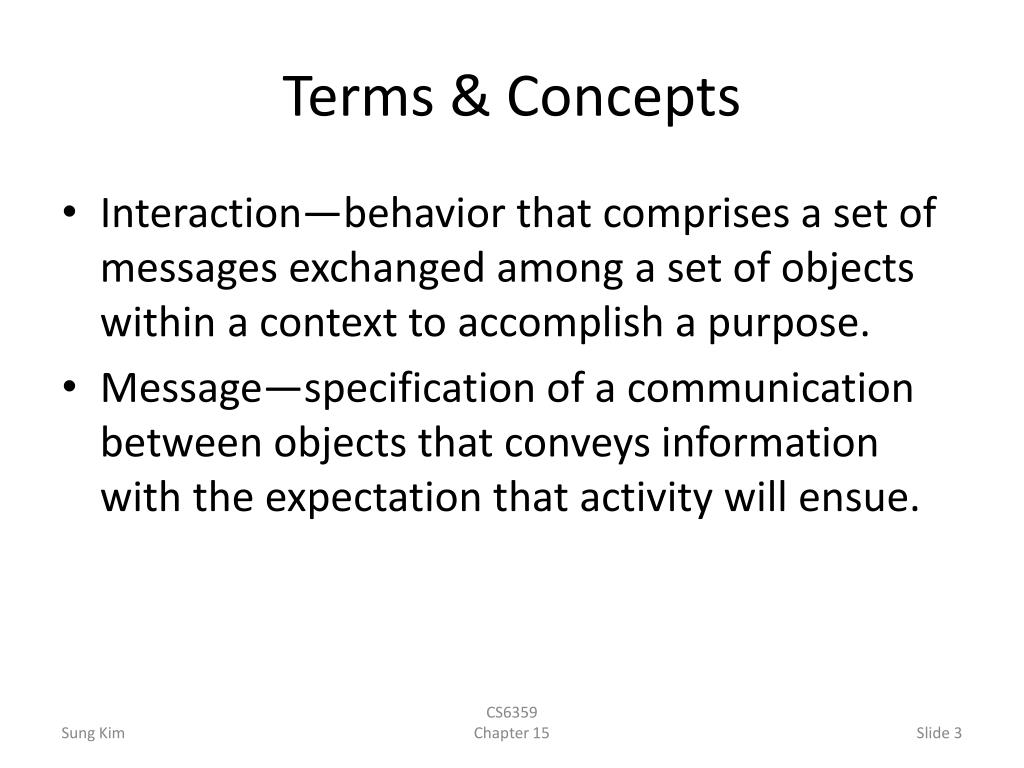 Terms & Concepts

• Interaction—behavior that comprises a set of messages exchanged among a set of objects within a context to accomplish a purpose.

• Message—specification of a communication between objects that conveys information with the expectation that activity will ensue.

Sung Kim

CS6359
Chapter 15

Slide 3